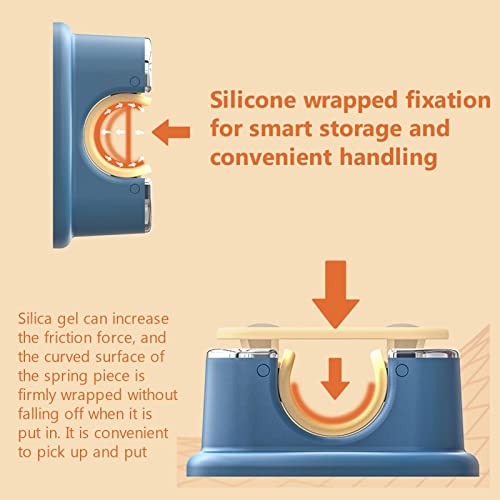 Silicone wrapped fixation for smart storage and convenient handling

Silica gel can increase the friction force, and the curved surface of the spring piece is firmly wrapped without falling off when it is put in. It is convenient to pick up and put